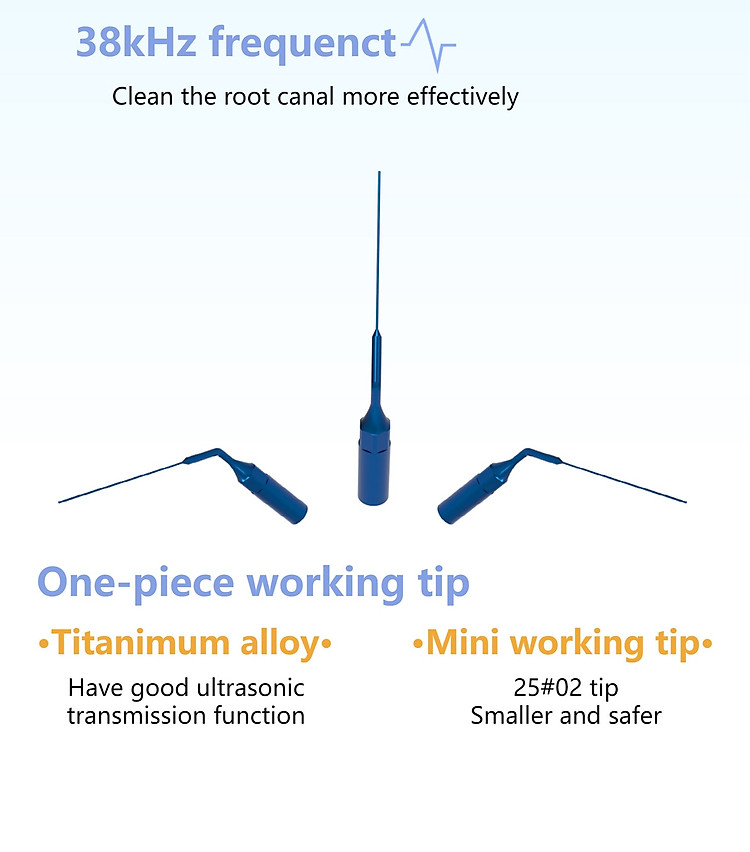 38kHz frequenct

Clean the root canal more effectively

One-piece working tip

•Titanimum alloy•

Have good ultrasonic transmission function

•Mini working tip•

25#02 tip
Smaller and safer